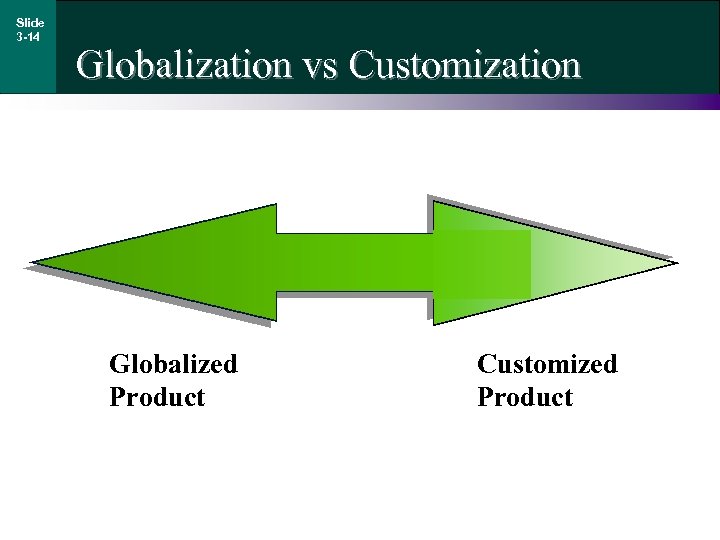 Slide 3-14

Globalization vs Customization

Globalized Product

Customized Product